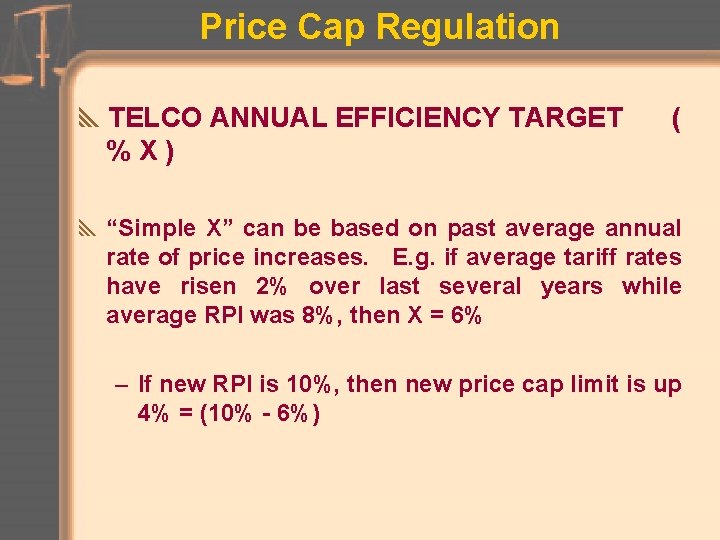 Price Cap Regulation

TELCO ANNUAL EFFICIENCY TARGET ( % X )

“Simple X” can be based on past average annual rate of price increases. E.g. if average tariff rates have risen 2% over last several years while average RPI was 8%, then X = 6%

– If new RPI is 10%, then new price cap limit is up 4% = (10% - 6%)